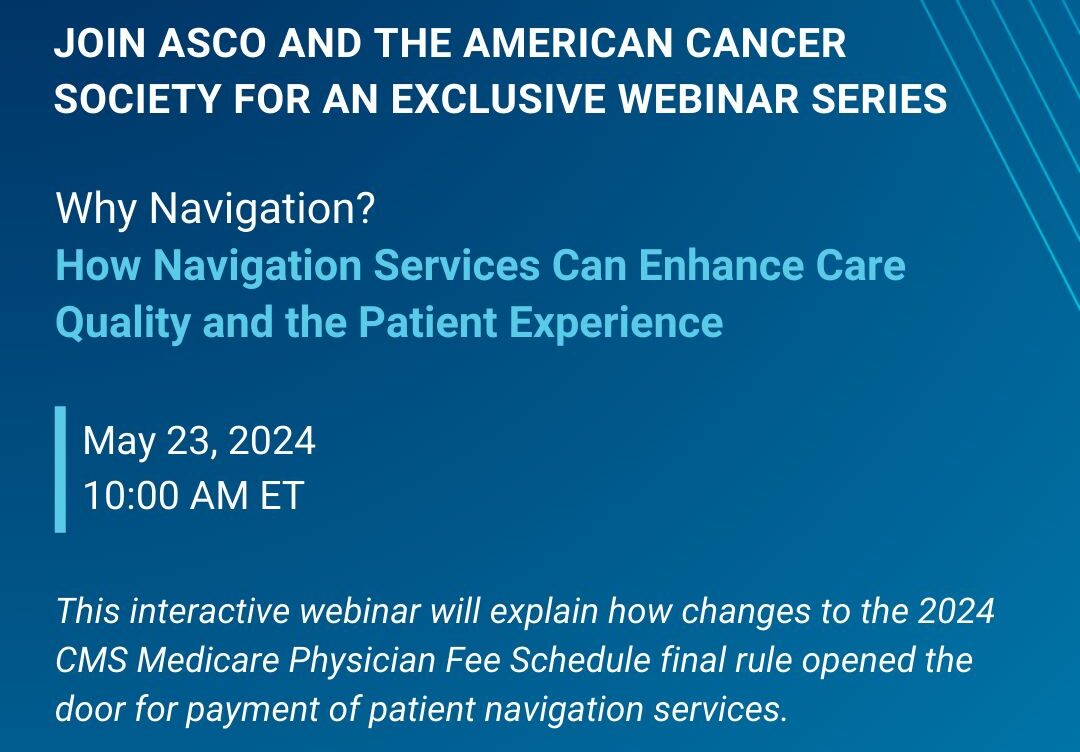 JOIN ASCO AND THE AMERICAN CANCER SOCIETY FOR AN EXCLUSIVE WEBINAR SERIES

Why Navigation?
How Navigation Services Can Enhance Care Quality and the Patient Experience

May 23, 2024
10:00 AM ET

This interactive webinar will explain how changes to the 2024 CMS Medicare Physician Fee Schedule final rule opened the door for payment of patient navigation services.